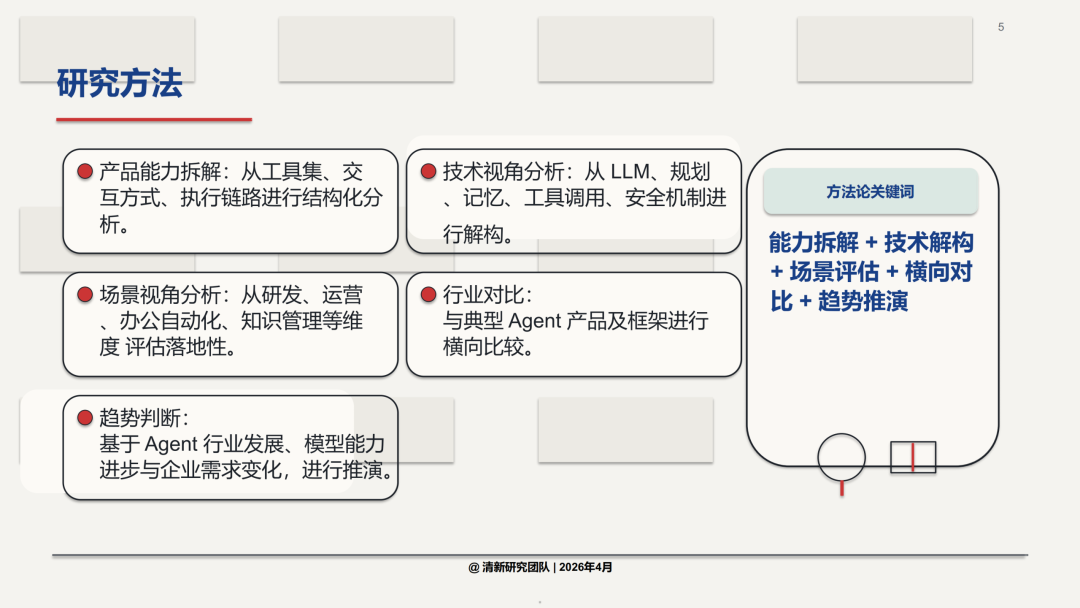 5

研究方法

产品能力拆解：从工具集、交互方式、执行链路进行结构化分析。

技术视角分析：从 LLM、规划、记忆、工具调用、安全机制进行解构。

场景视角分析：从研发、运营、办公自动化、知识管理等维度 评估落地性。

行业对比：
与典型 Agent 产品及框架进行横向比较。

趋势判断：
基于 Agent 行业发展、模型能力进步与企业需求变化，进行推演。

方法论关键词

能力拆解 + 技术解构 + 场景评估 + 横向对比 + 趋势推演

@ 清新研究团队 | 2026年4月